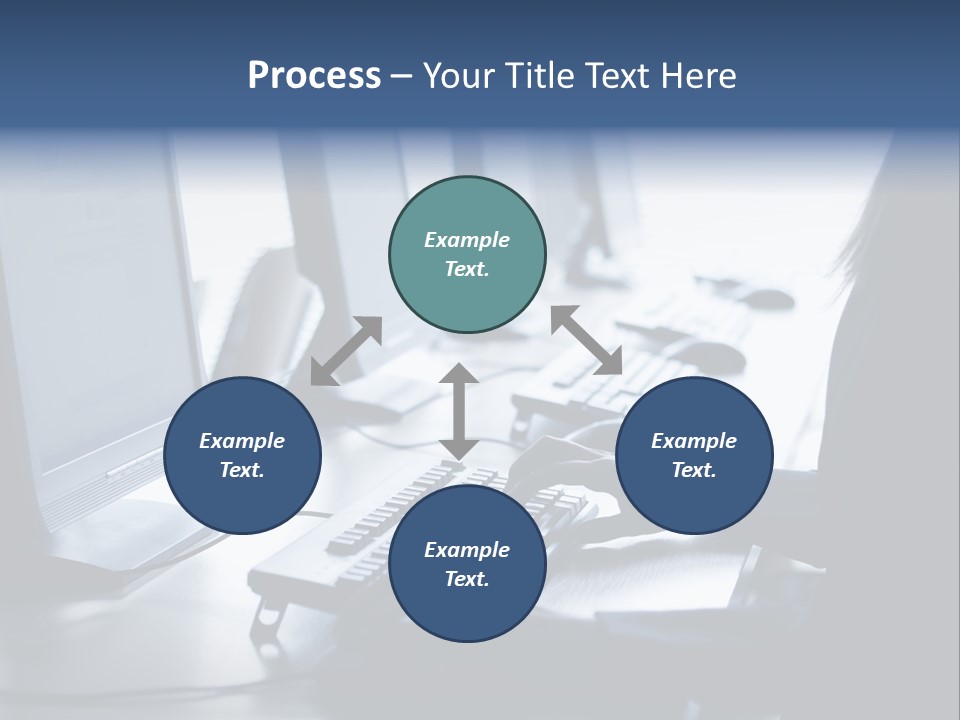 Process – Your Title Text Here

Example Text.

Example Text.

Example Text.

Example Text.